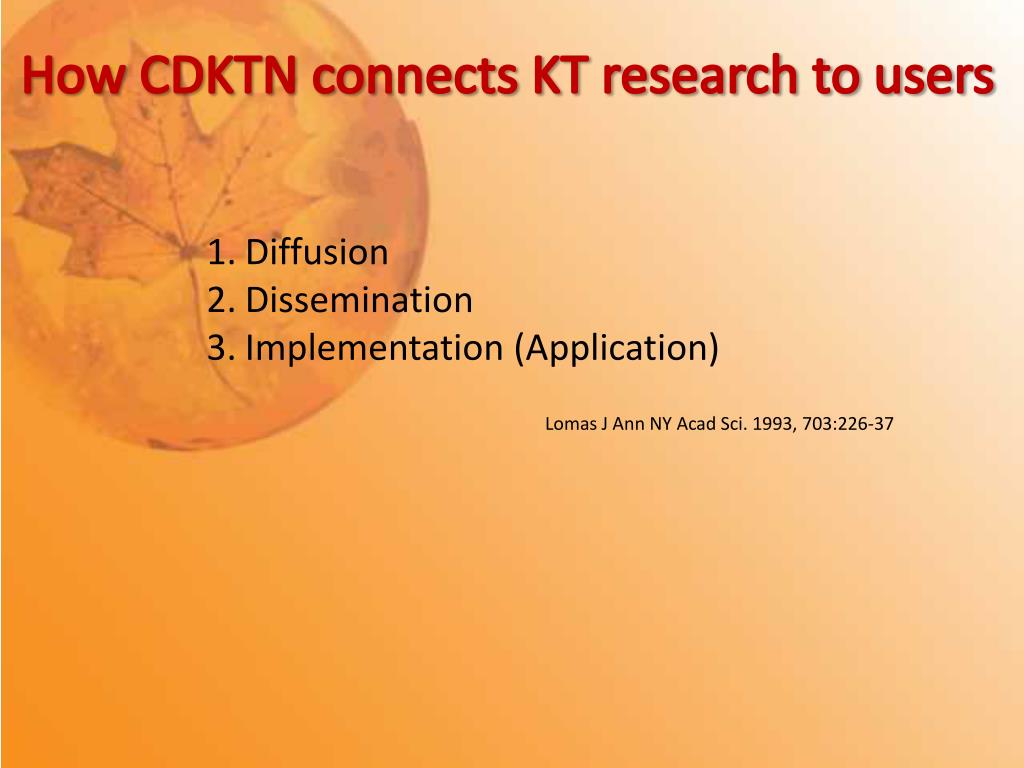 How CDKTN connects KT research to users

1. Diffusion
2. Dissemination
3. Implementation (Application)

Lomas J Ann NY Acad Sci. 1993, 703:226-37